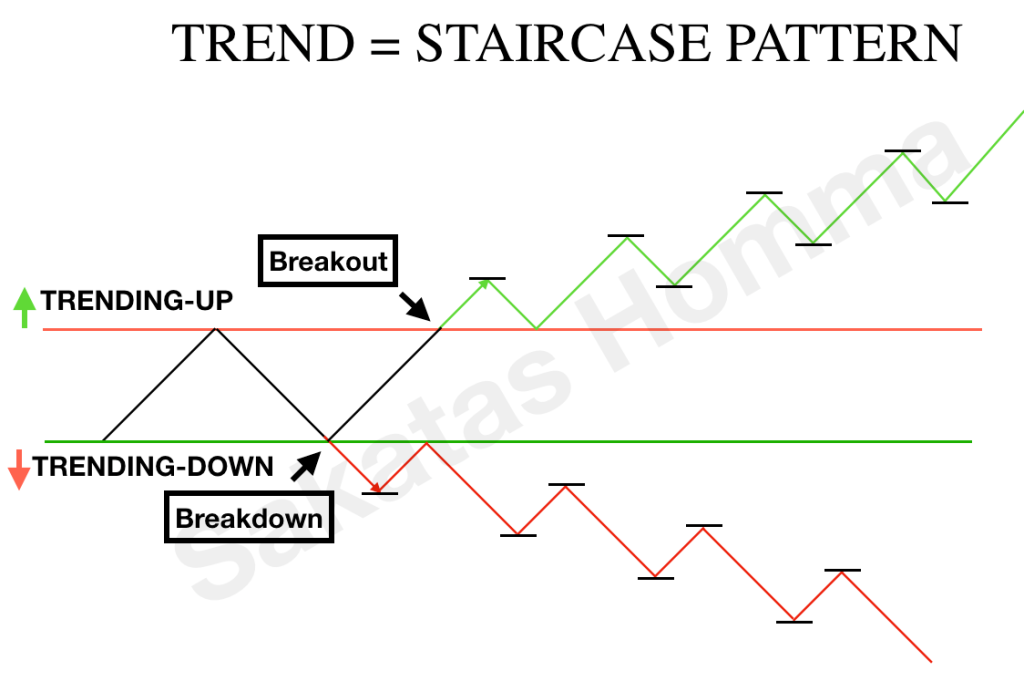 TREND = STAIRCASE PATTERN

Breakout

TRENDING-UP

TRENDING-DOWN

Breakdown

Sakatas Homma